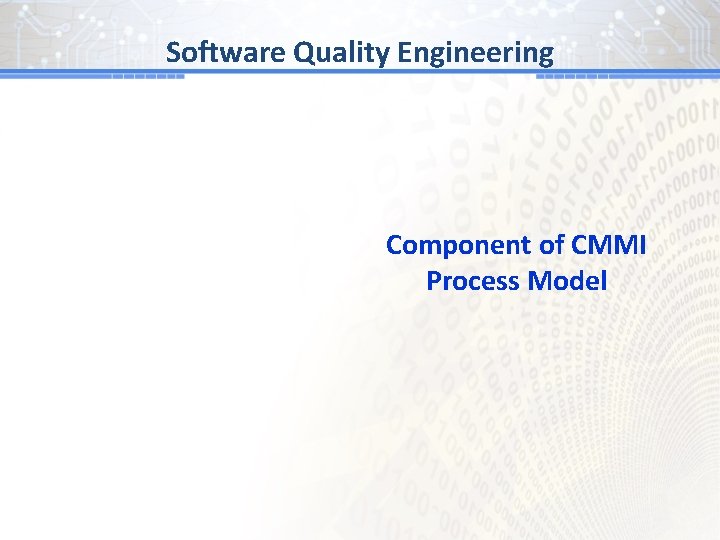 Software Quality Engineering

Component of CMMI Process Model